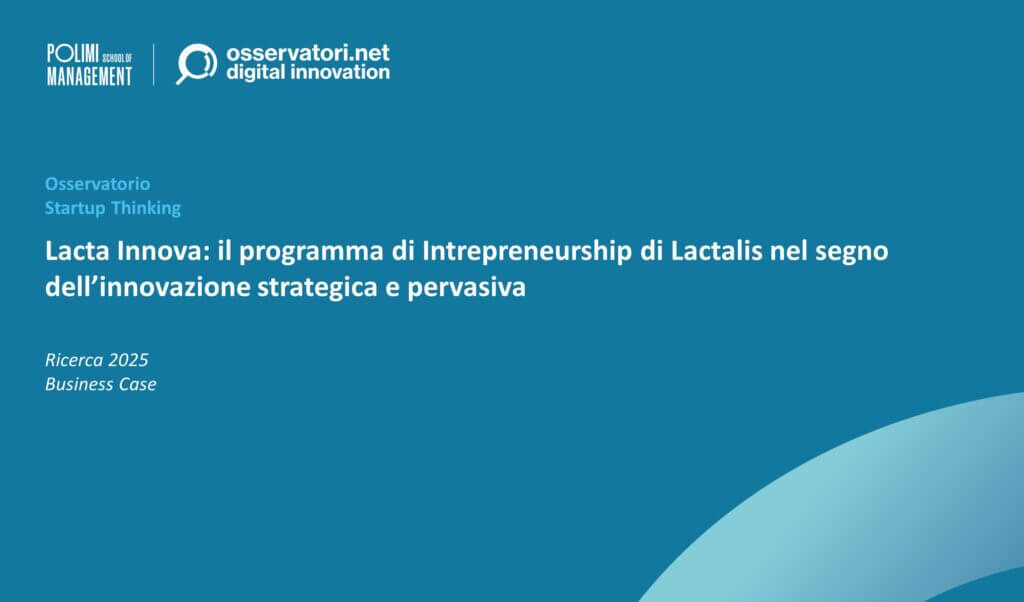 POLIMI SCHOOL OF MANAGEMENT

osservatori.net
digital innovation

Osservatorio
Startup Thinking

Lacta Innova: il programma di Intrepreneurship di Lactalis nel segno dell'innovazione strategica e pervasiva

Ricerca 2025
Business Case